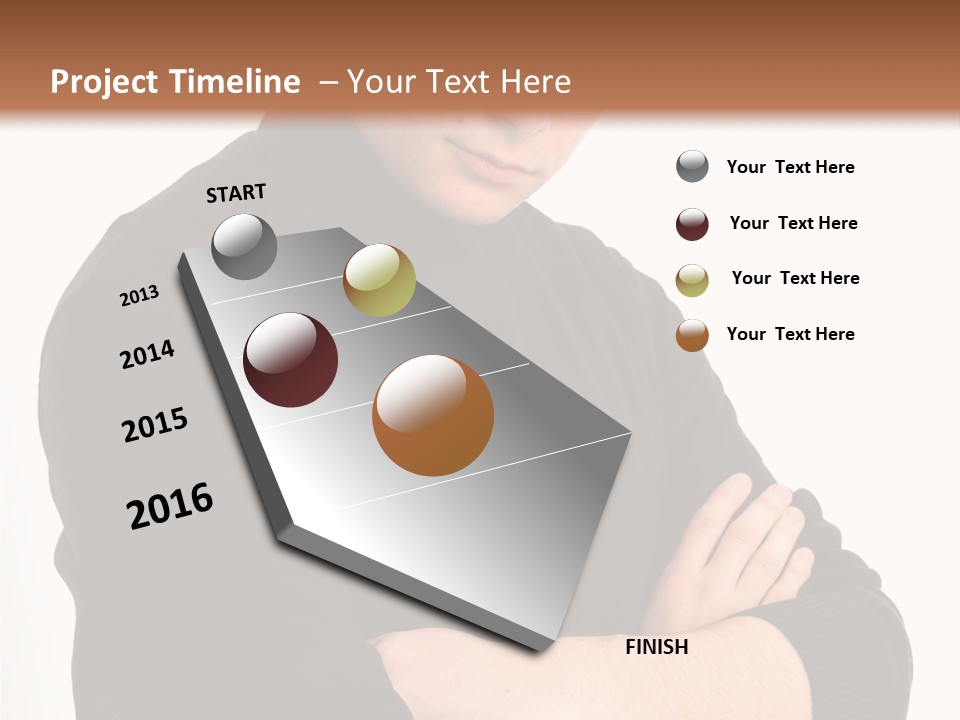 Project Timeline – Your Text Here

START

2013

2014

2015

2016

FINISH

Your Text Here

Your Text Here

Your Text Here

Your Text Here